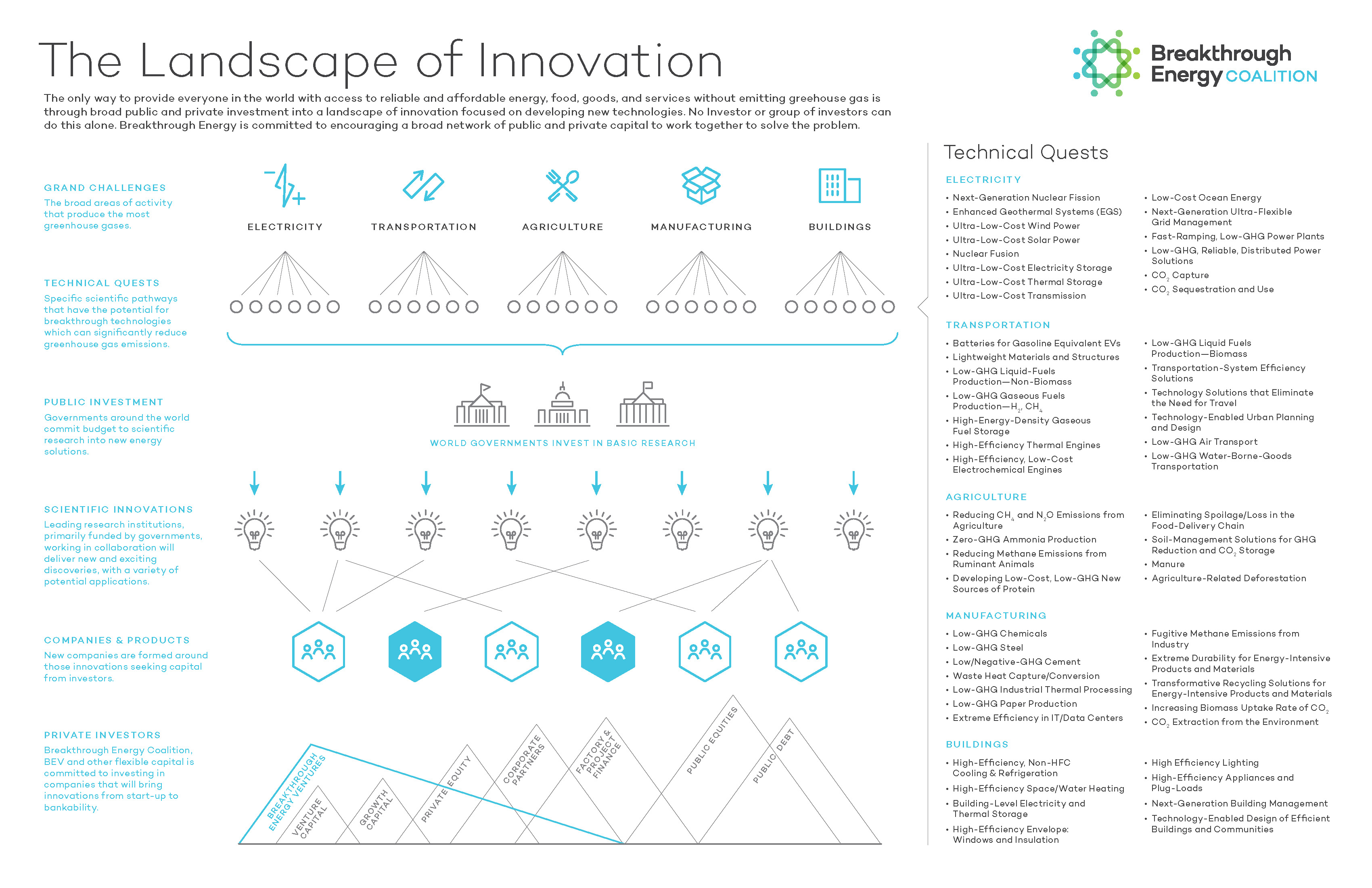 The Landscape of Innovation

Breakthrough Energy COALITION

The only way to provide everyone in the world with access to reliable and affordable energy, food, goods, and services without emitting greehouse gas is through broad public and private investment into a landscape of innovation focused on developing new technologies. No Investor or group of investors can do this alone. Breakthrough Energy is committed to encouraging a broad network of public and private capital to work together to solve the problem.

GRAND CHALLENGES
The broad areas of activity that produce the most greenhouse gases.

ELECTRICITY TRANSPORTATION AGRICULTURE MANUFACTURING BUILDINGS

TECHNICAL QUESTS
Specific scientific pathways that have the potential for breakthrough technologies which can significantly reduce greenhouse gas emissions.

PUBLIC INVESTMENT
Governments around the world commit budget to scientific research into new energy solutions.

WORLD GOVERNMENTS INVEST IN BASIC RESEARCH

SCIENTIFIC INNOVATIONS
Leading research institutions, primarily funded by governments, working in collaboration will deliver new and exciting discoveries, with a variety of potential applications.

COMPANIES & PRODUCTS
New companies are formed around those innovations seeking capital from investors.

PRIVATE INVESTORS
Breakthrough Energy Coalition, BEV and other flexible capital is committed to investing in companies that will bring innovations from start-up to bankability.

BREAKTHROUGH ENERGY VENTURES
VENTURE CAPITAL
GROWTH CAPITAL
PRIVATE EQUITY
CORPORATE PARTNERS
FACTORY & PROJECT FINANCE
PUBLIC EQUITIES
PUBLIC DEBT

Technical Quests

ELECTRICITY
• Next-Generation Nuclear Fission
• Enhanced Geothermal Systems (EGS)
• Ultra-Low-Cost Wind Power
• Ultra-Low-Cost Solar Power
• Nuclear Fusion
• Ultra-Low-Cost Electricity Storage
• Ultra-Low-Cost Thermal Storage
• Ultra-Low-Cost Transmission
• Low-Cost Ocean Energy
• Next-Generation Ultra-Flexible Grid Management
• Fast-Ramping, Low-GHG Power Plants
• Low-GHG, Reliable, Distributed Power Solutions
• $CO_2$ Capture
• $CO_2$ Sequestration and Use

TRANSPORTATION
• Batteries for Gasoline Equivalent EVs
• Lightweight Materials and Structures
• Low-GHG Liquid-Fuels Production—Non-Biomass
• Low-GHG Gaseous Fuels Production—$H_2$, $CH_4$
• High-Energy-Density Gaseous Fuel Storage
• High-Efficiency Thermal Engines
• High-Efficiency, Low-Cost Electrochemical Engines
• Low-GHG Liquid Fuels Production—Biomass
• Transportation-System Efficiency Solutions
• Technology Solutions that Eliminate the Need for Travel
• Technology-Enabled Urban Planning and Design
• Low-GHG Air Transport
• Low-GHG Water-Borne-Goods Transportation

AGRICULTURE
• Reducing $CH_4$ and $N_2O$ Emissions from Agriculture
• Zero-GHG Ammonia Production
• Reducing Methane Emissions from Ruminant Animals
• Developing Low-Cost, Low-GHG New Sources of Protein
• Eliminating Spoilage/Loss in the Food-Delivery Chain
• Soil-Management Solutions for GHG Reduction and $CO_2$ Storage
• Manure
• Agriculture-Related Deforestation

MANUFACTURING
• Low-GHG Chemicals
• Low-GHG Steel
• Low/Negative-GHG Cement
• Waste Heat Capture/Conversion
• Low-GHG Industrial Thermal Processing
• Low-GHG Paper Production
• Extreme Efficiency in IT/Data Centers
• Fugitive Methane Emissions from Industry
• Extreme Durability for Energy-Intensive Products and Materials
• Transformative Recycling Solutions for Energy-Intensive Products and Materials
• Increasing Biomass Uptake Rate of $CO_2$
• $CO_2$ Extraction from the Environment

BUILDINGS
• High-Efficiency, Non-HFC Cooling & Refrigeration
• High-Efficiency Space/Water Heating
• Building-Level Electricity and Thermal Storage
• High-Efficiency Envelope: Windows and Insulation
• High Efficiency Lighting
• High-Efficiency Appliances and Plug-Loads
• Next-Generation Building Management
• Technology-Enabled Design of Efficient Buildings and Communities